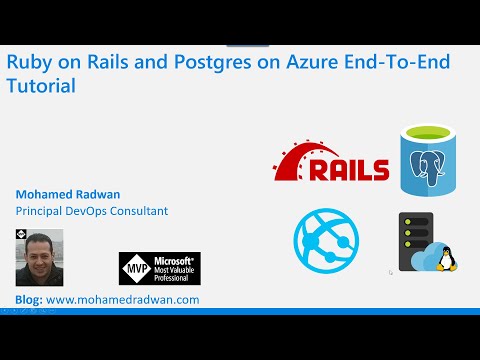 Ruby on Rails and Postgres on Azure End-To-End Tutorial

RAILS

Mohamed Radwan
Principal DevOps Consultant

MVP Microsoft® Most Valuable Professional

Blog: www.mohamedradwan.com